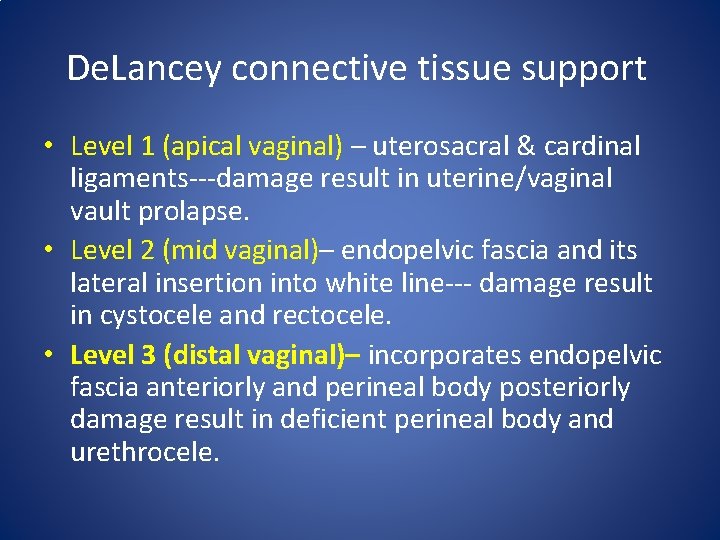 DeLancey connective tissue support

• Level 1 (apical vaginal) – uterosacral & cardinal ligaments---damage result in uterine/vaginal vault prolapse.
• Level 2 (mid vaginal)– endopelvic fascia and its lateral insertion into white line--- damage result in cystocele and rectocele.
• Level 3 (distal vaginal)– incorporates endopelvic fascia anteriorly and perineal body posteriorly damage result in deficient perineal body and urethrocele.